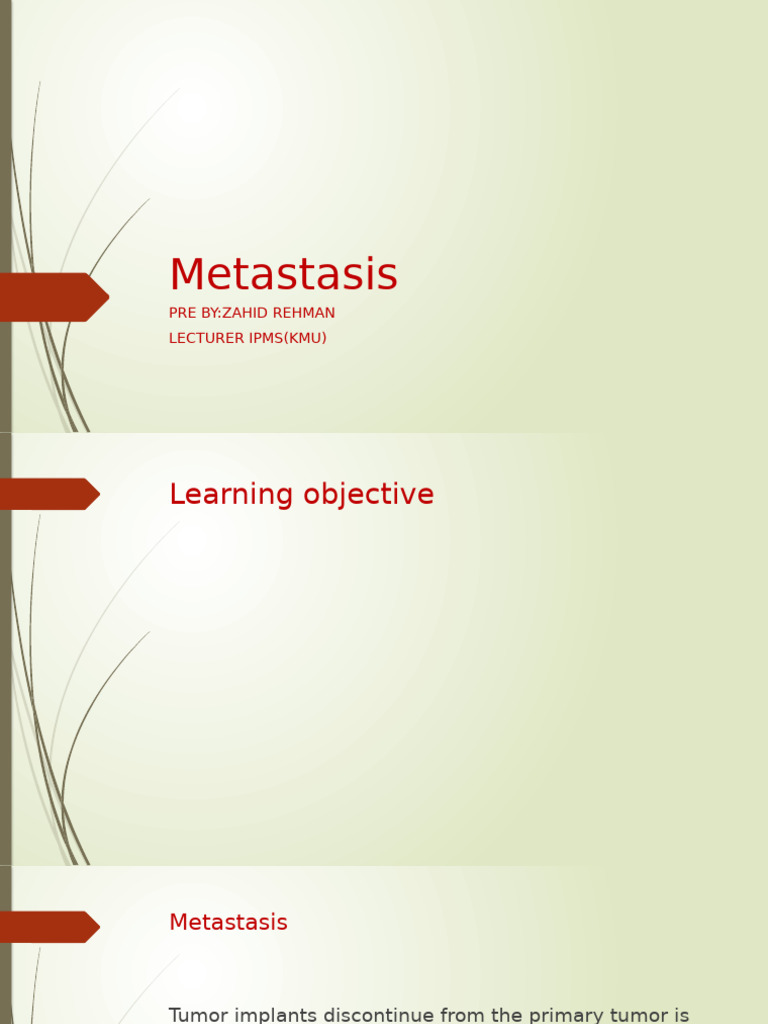 Metastasis

PRE BY:ZAHID REHMAN

LECTURER IPMS(KMU)

Learning objective

Metastasis

Tumor implants discontinue from the primary tumor is